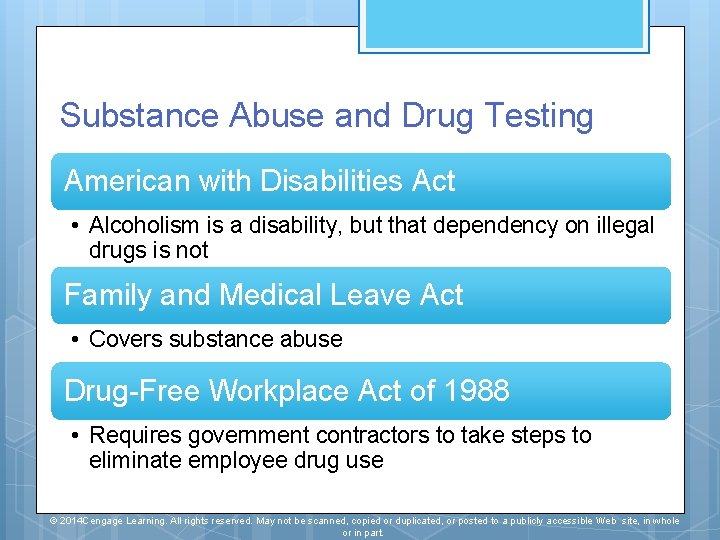 Substance Abuse and Drug Testing

American with Disabilities Act

• Alcoholism is a disability, but that dependency on illegal drugs is not

Family and Medical Leave Act

• Covers substance abuse

Drug-Free Workplace Act of 1988

• Requires government contractors to take steps to eliminate employee drug use

© 2014Cengage Learning. All rights reserved. May not be scanned, copied or duplicated, or posted to a publicly accessible Web site, in whole or in part.